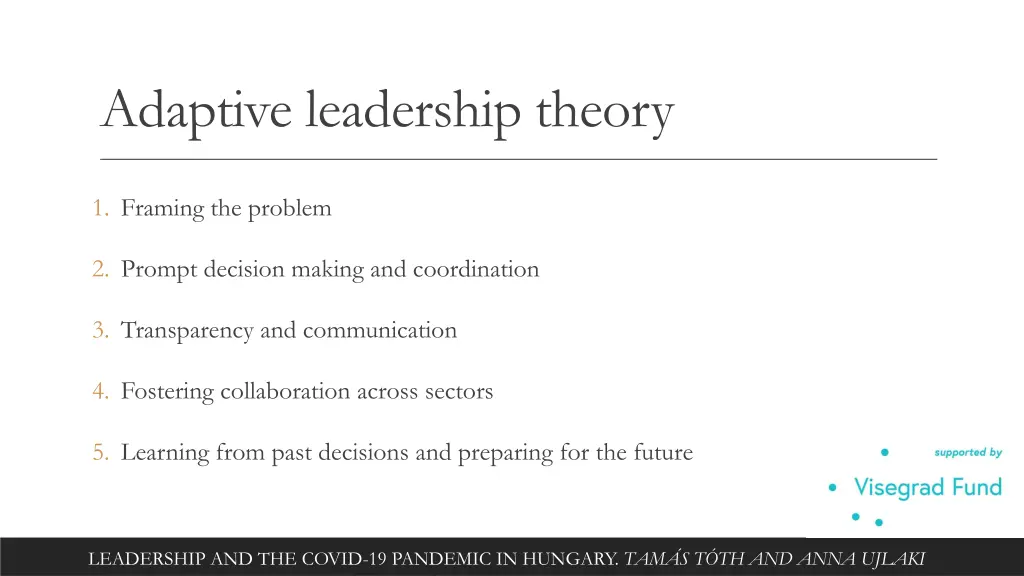 Adaptive leadership theory

1. Framing the problem

2. Prompt decision making and coordination

3. Transparency and communication

4. Fostering collaboration across sectors

5. Learning from past decisions and preparing for the future

supported by

Visegrad Fund

LEADERSHIP AND THE COVID-19 PANDEMIC IN HUNGARY. TAMÁS TÓTH AND ANNA UJLAKI